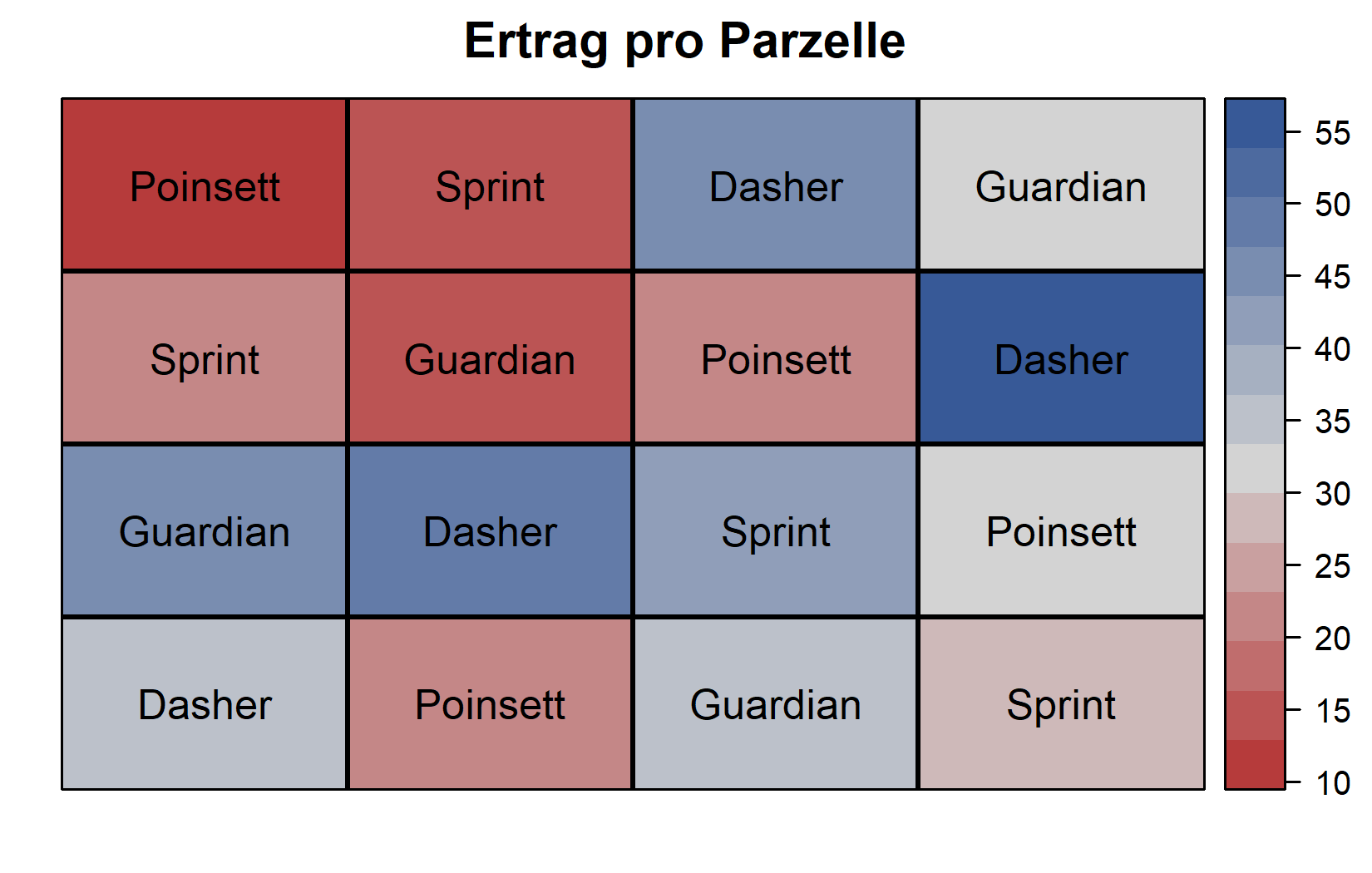 Ertrag pro Parzelle

| Poinsett | Sprint | Dasher | Guardian |
|---|---|---|---|
| Sprint | Guardian | Poinsett | Dasher |
| Guardian | Dasher | Sprint | Poinsett |
| Dasher | Poinsett | Guardian | Sprint |

55
50
45
40
35
30
25
20
15
10